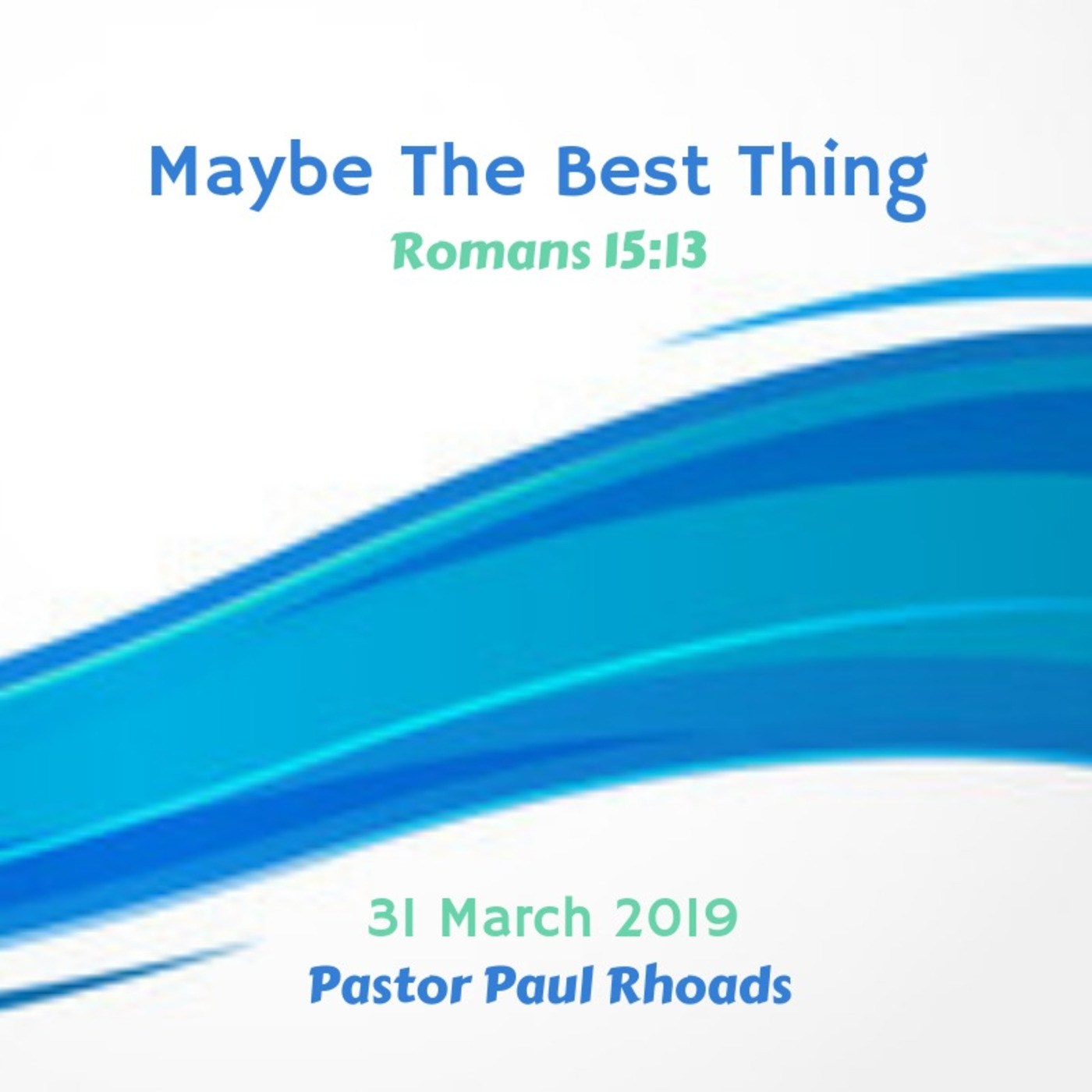 Maybe The Best Thing
Romans 15:13

31 March 2019
Pastor Paul Rhoads